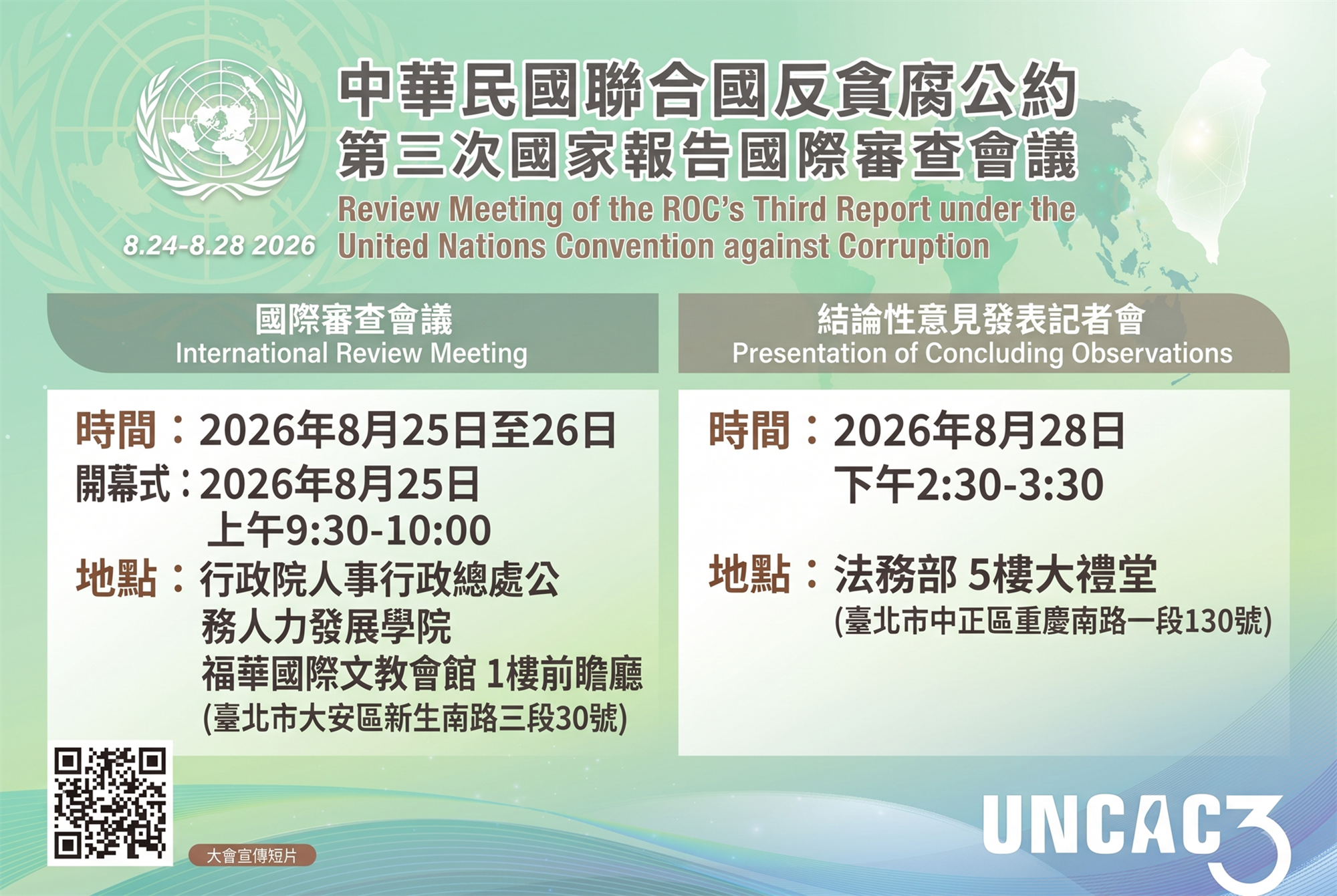 中華民國聯合國反貪腐公約
第三次國家報告國際審查會議

Review Meeting of the ROC's Third Report under the United Nations Convention against Corruption

8.24-8.28 2026

國際審查會議
International Review Meeting

時間：2026年8月25日至26日
開幕式：2026年8月25日
上午9:30-10:00
地點：行政院人事行政總處公務人力發展學院
福華國際文教會館 1樓前瞻廳
(臺北市大安區新生南路三段30號)

結論性意見發表記者會
Presentation of Concluding Observations

時間：2026年8月28日
下午2:30-3:30
地點：法務部 5樓大禮堂
(臺北市中正區重慶南路一段130號)

大會宣傳短片

UNCAC3